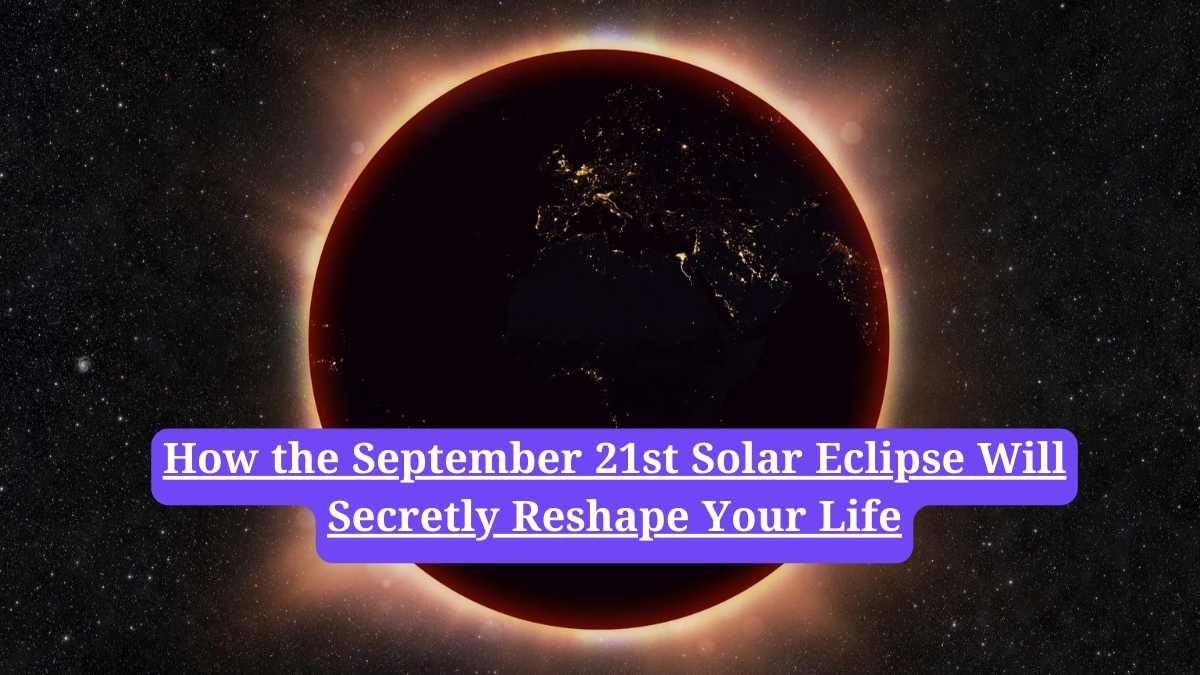 How the September 21st Solar Eclipse Will Secretly Reshape Your Life